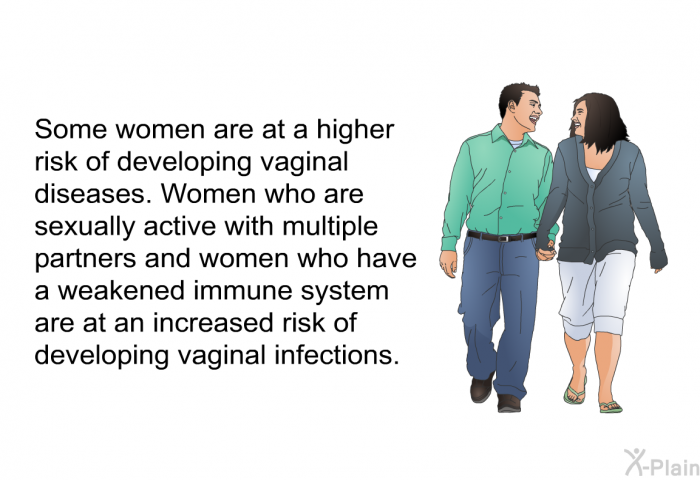 Some women are at a higher risk of developing vaginal diseases. Women who are sexually active with multiple partners and women who have a weakened immune system are at an increased risk of developing vaginal infections.

X-Plain